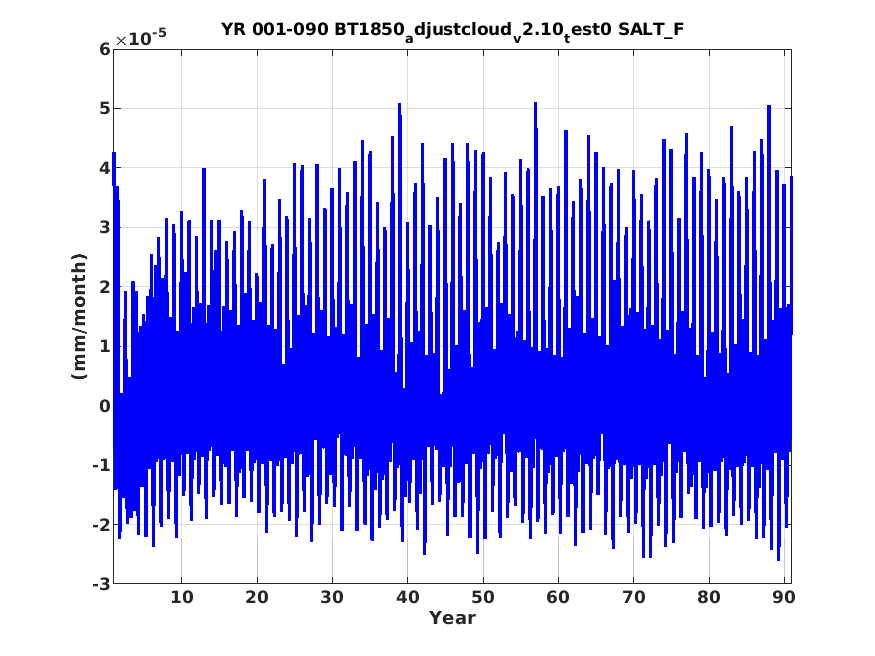 YR 001-090 BT1850$_a$djustcloud$_v$2.10$_t$est0 SALT_F

$\times 10^{-5}$

6
5
4
3
2
1
0
-1
-2
-3

(mm/month)

10 20 30 40 50 60 70 80 90

Year